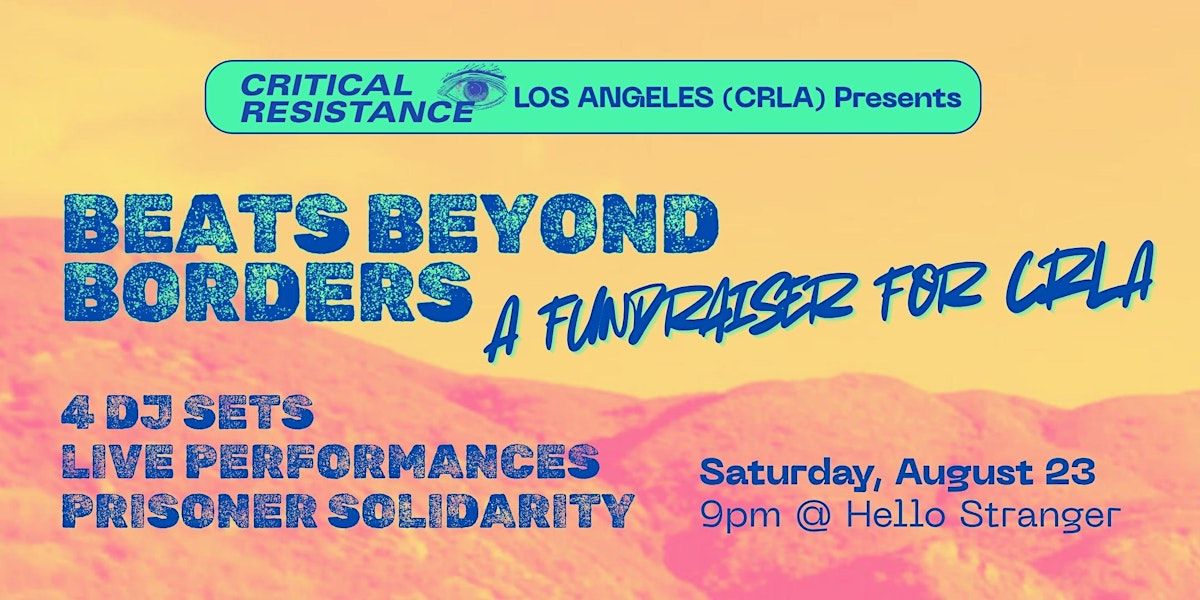 CRITICAL RESISTANCE LOS ANGELES (CRLA) Presents

BEATS BEYOND BORDERS

A FUNDRAISER FOR CRLA

4 DJ SETS
LIVE PERFORMANCES
PRISONER SOLIDARITY

Saturday, August 23
9pm @ Hello Stranger